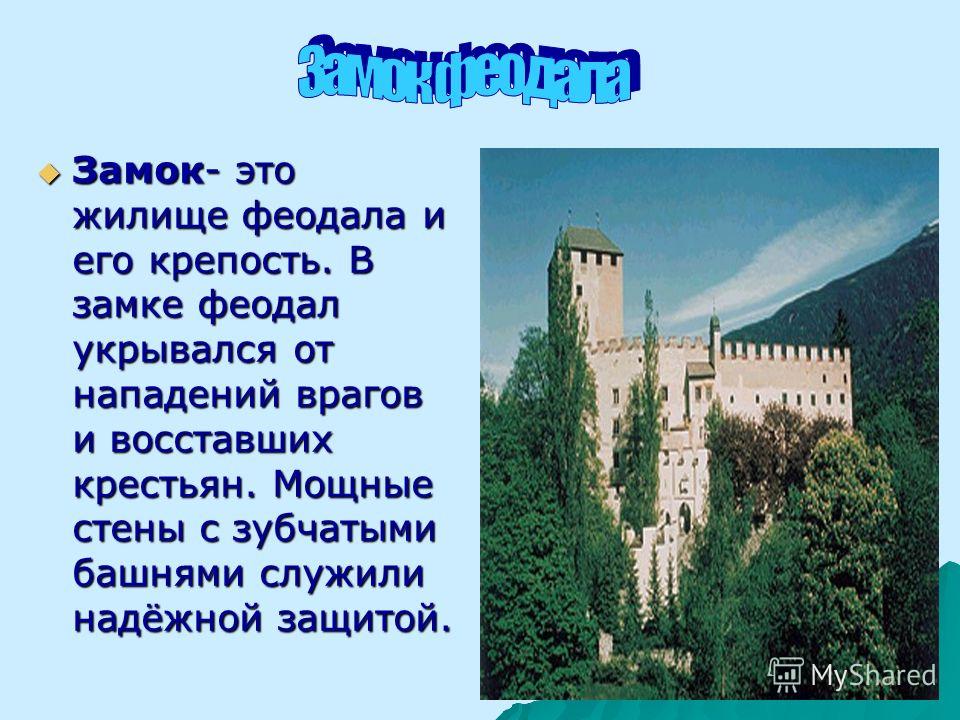 Замок феодала

Замок- это жилище феодала и его крепость. В замке феодал укрывался от нападений врагов и восставших крестьян. Мощные стены с зубчатыми башнями служили надёжной защитой.

MyShared